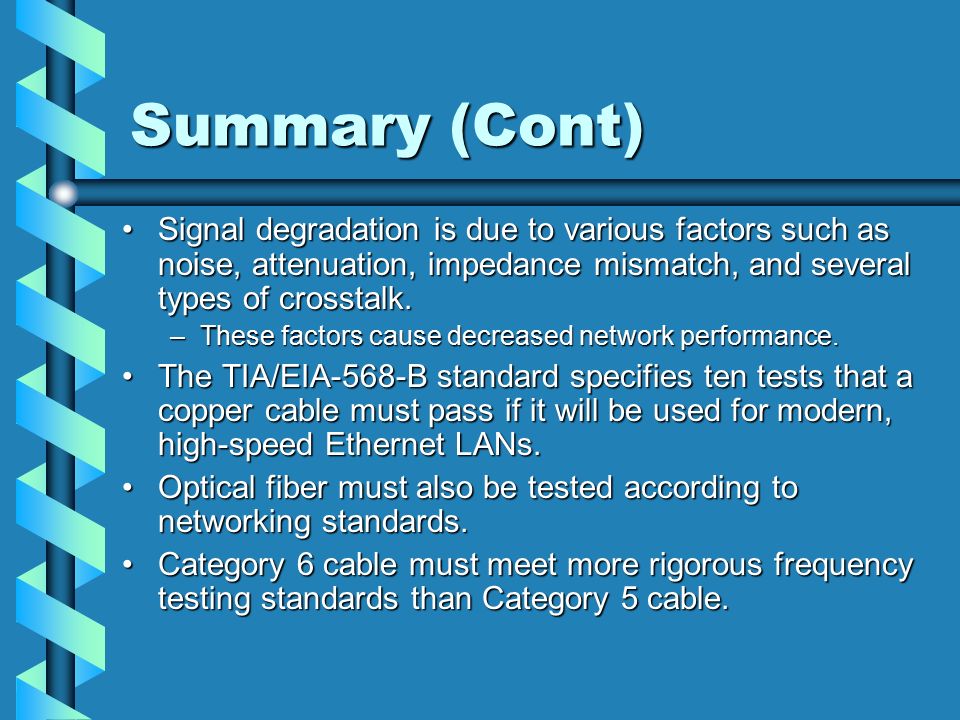 Summary (Cont)

• Signal degradation is due to various factors such as noise, attenuation, impedance mismatch, and several types of crosstalk.
– These factors cause decreased network performance.
• The TIA/EIA-568-B standard specifies ten tests that a copper cable must pass if it will be used for modern, high-speed Ethernet LANs.
• Optical fiber must also be tested according to networking standards.
• Category 6 cable must meet more rigorous frequency testing standards than Category 5 cable.